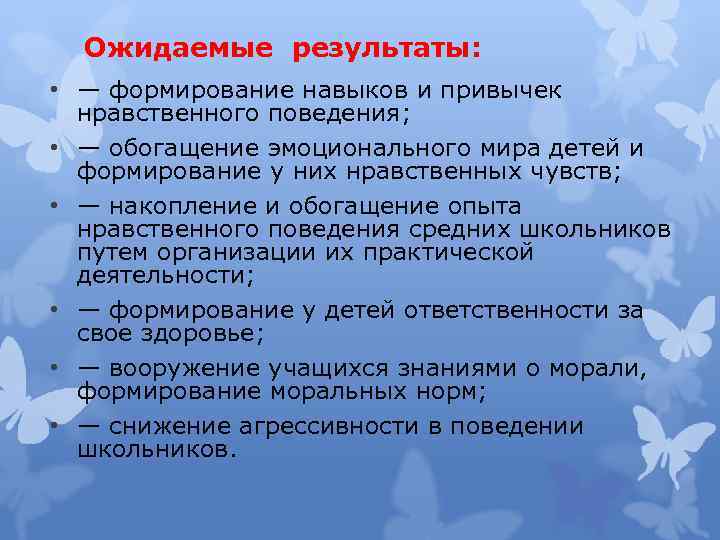 Ожидаемые результаты:

• — формирование навыков и привычек нравственного поведения;
• — обогащение эмоционального мира детей и формирование у них нравственных чувств;
• — накопление и обогащение опыта нравственного поведения средних школьников путем организации их практической деятельности;
• — формирование у детей ответственности за свое здоровье;
• — вооружение учащихся знаниями о морали, формирование моральных норм;
• — снижение агрессивности в поведении школьников.